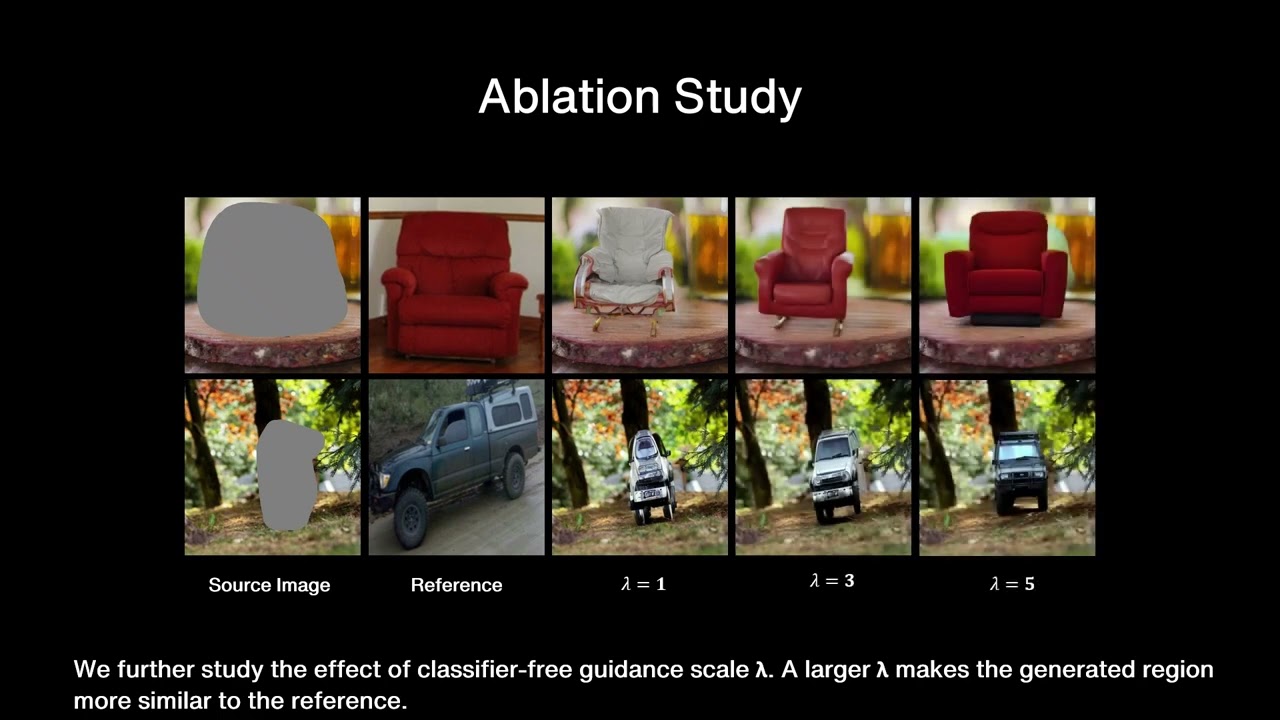 Ablation Study

Source Image

Reference

$\lambda = 1$

$\lambda = 3$

$\lambda = 5$

We further study the effect of classifier-free guidance scale $\lambda$. A larger $\lambda$ makes the generated region more similar to the reference.